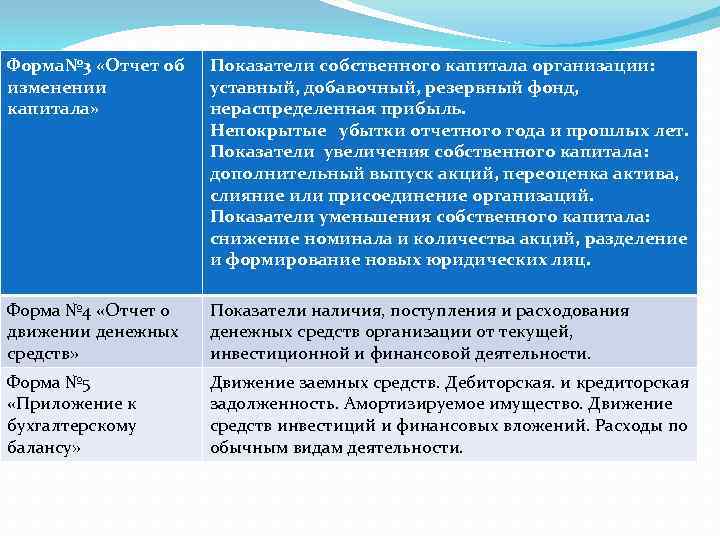 | Форма№3 «Отчет об изменении капитала» | Показатели собственного капитала организации: уставный, добавочный, резервный фонд, нераспределенная прибыль. Непокрытые убытки отчетного года и прошлых лет. Показатели увеличения собственного капитала: дополнительный выпуск акций, переоценка актива, слияние или присоединение организаций. Показатели уменьшения собственного капитала: снижение номинала и количества акций, разделение и формирование новых юридических лиц. |
|---|---|
| Форма №4 «Отчет о движении денежных средств» | Показатели наличия, поступления и расходования денежных средств организации от текущей, инвестиционной и финансовой деятельности. |
| Форма №5 «Приложение к бухгалтерскому балансу» | Движение заемных средств. Дебиторская. и кредиторская задолженность. Амортизируемое имущество. Движение средств инвестиций и финансовых вложений. Расходы по обычным видам деятельности. |